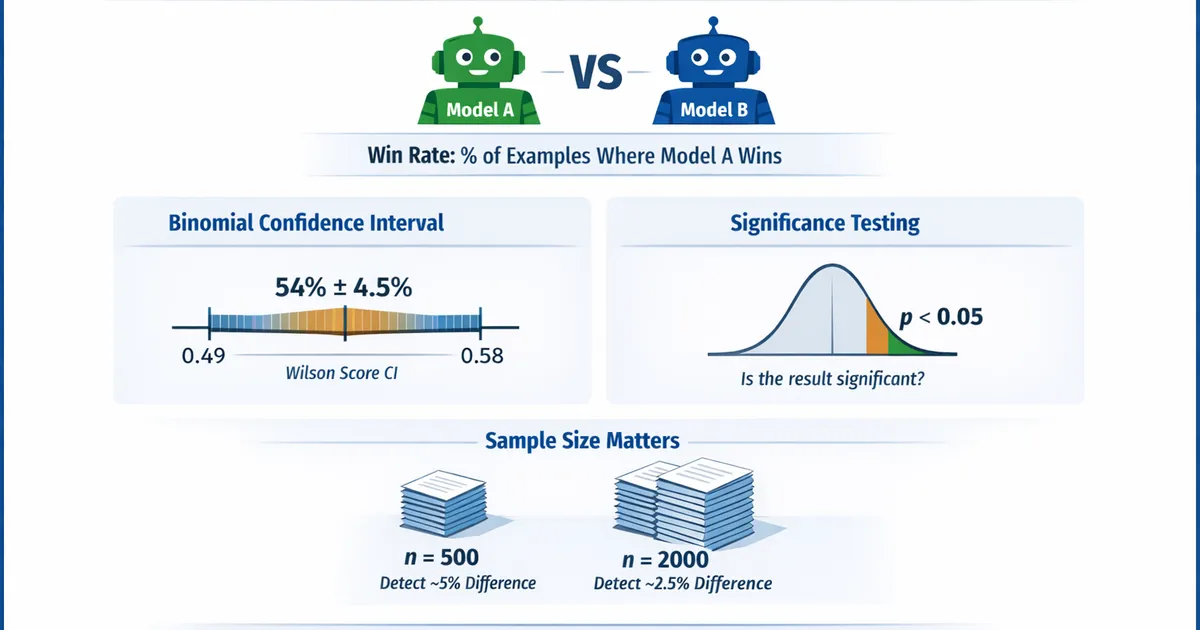 Model A

VS

Model B

Win Rate: % of Examples Where Model A Wins

Binomial Confidence Interval

54% ± 4.5%

0.49

0.58

Wilson Score CI

Significance Testing

$p < 0.05$

Is the result significant?

Sample Size Matters

$n = 500$

Detect ~5% Difference

$n = 2000$

Detect ~2.5% Difference